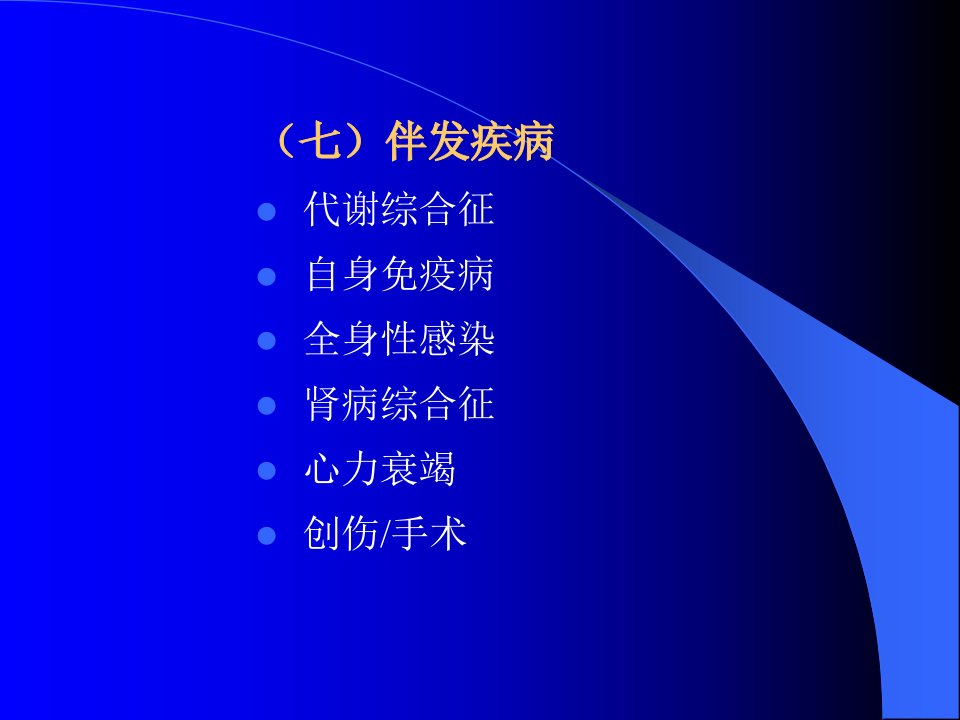 （七）伴发疾病

- 代谢综合征
- 自身免疫病
- 全身性感染
- 肾病综合征
- 心力衰竭
- 创伤/手术